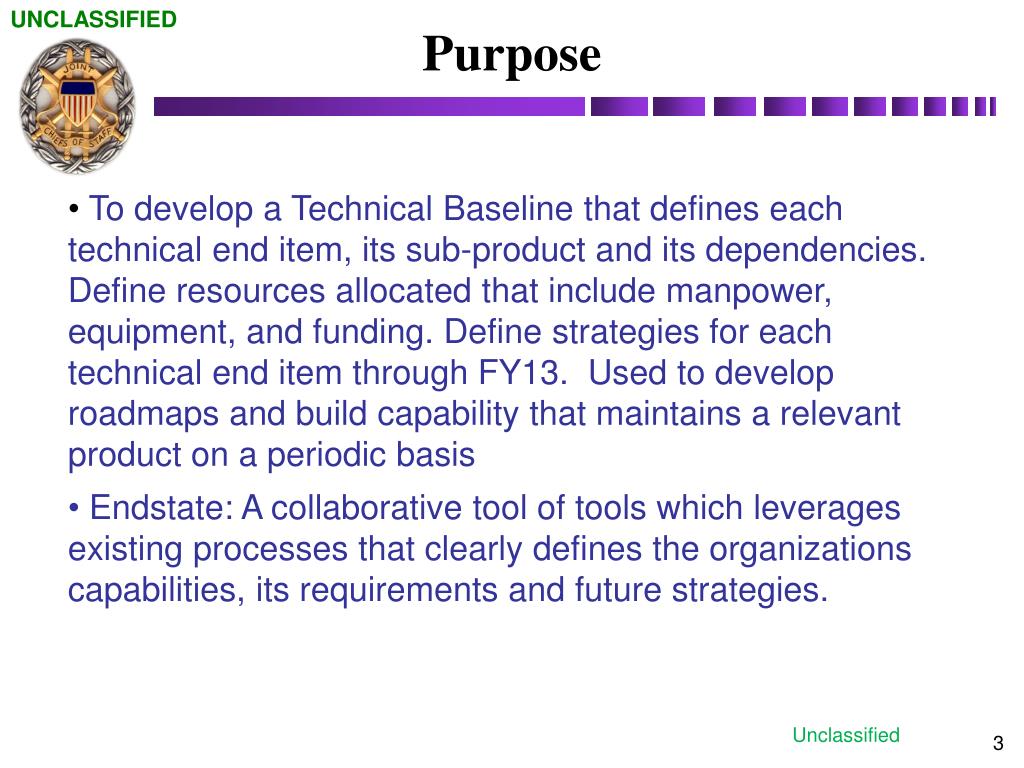 UNCLASSIFIED

JOINT CHIEFS OF STAFF

Purpose

• To develop a Technical Baseline that defines each technical end item, its sub-product and its dependencies. Define resources allocated that include manpower, equipment, and funding. Define strategies for each technical end item through FY13. Used to develop roadmaps and build capability that maintains a relevant product on a periodic basis

• Endstate: A collaborative tool of tools which leverages existing processes that clearly defines the organizations capabilities, its requirements and future strategies.

Unclassified

3